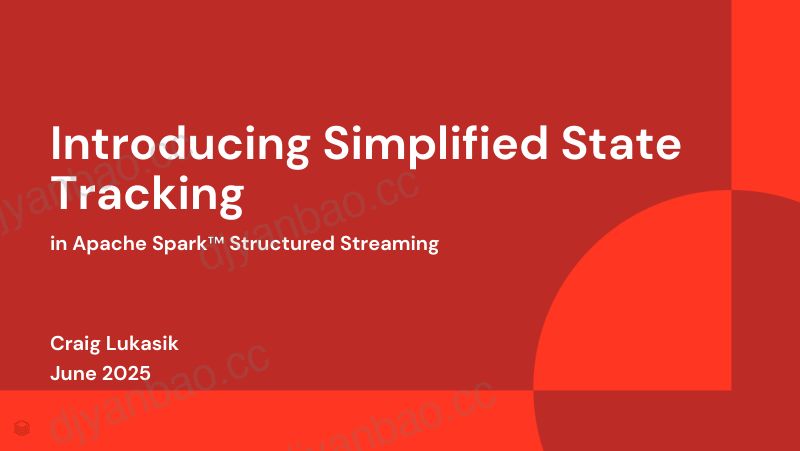 Introducing Simplified State Tracking

in Apache Spark™ Structured Streaming

Craig Lukasik
June 2025

djyanbao.cc